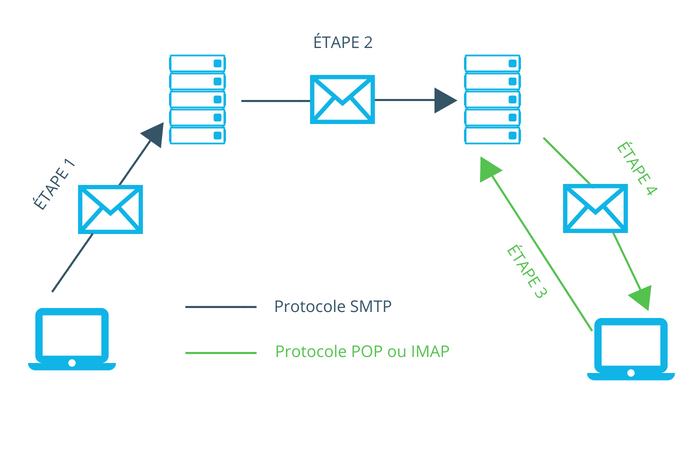 ÉTAPE 1

ÉTAPE 2

ÉTAPE 3

ÉTAPE 4

Protocole SMTP

Protocole POP ou IMAP